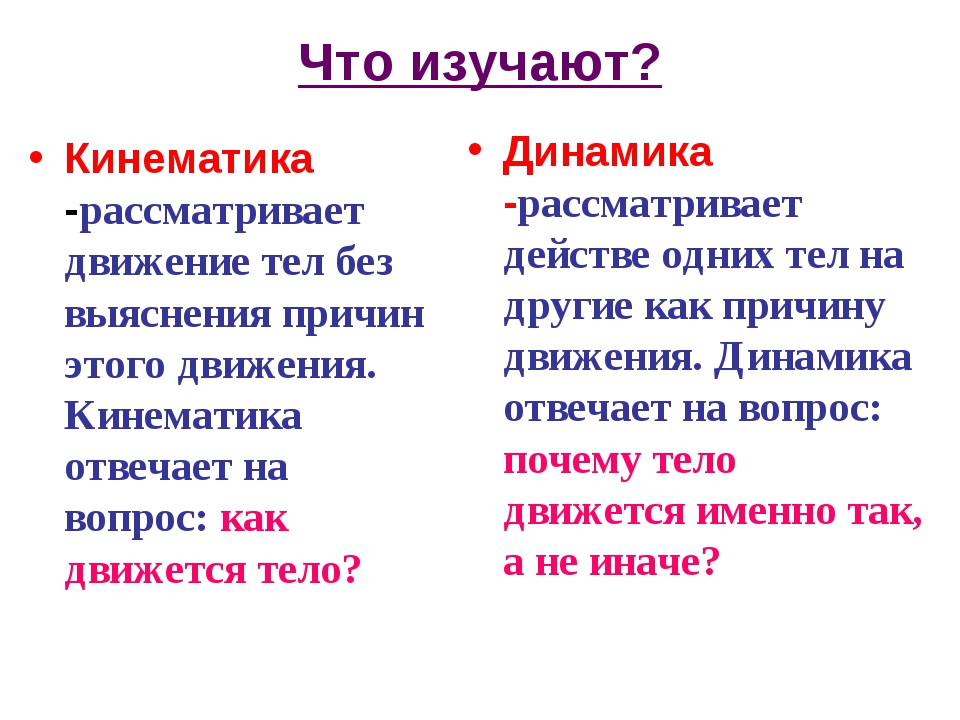 Что изучают?

• Кинематика -рассматривает движение тел без выяснения причин этого движения. Кинематика отвечает на вопрос: как движется тело?

• Динамика -рассматривает действе одних тел на другие как причину движения. Динамика отвечает на вопрос: почему тело движется именно так, а не иначе?